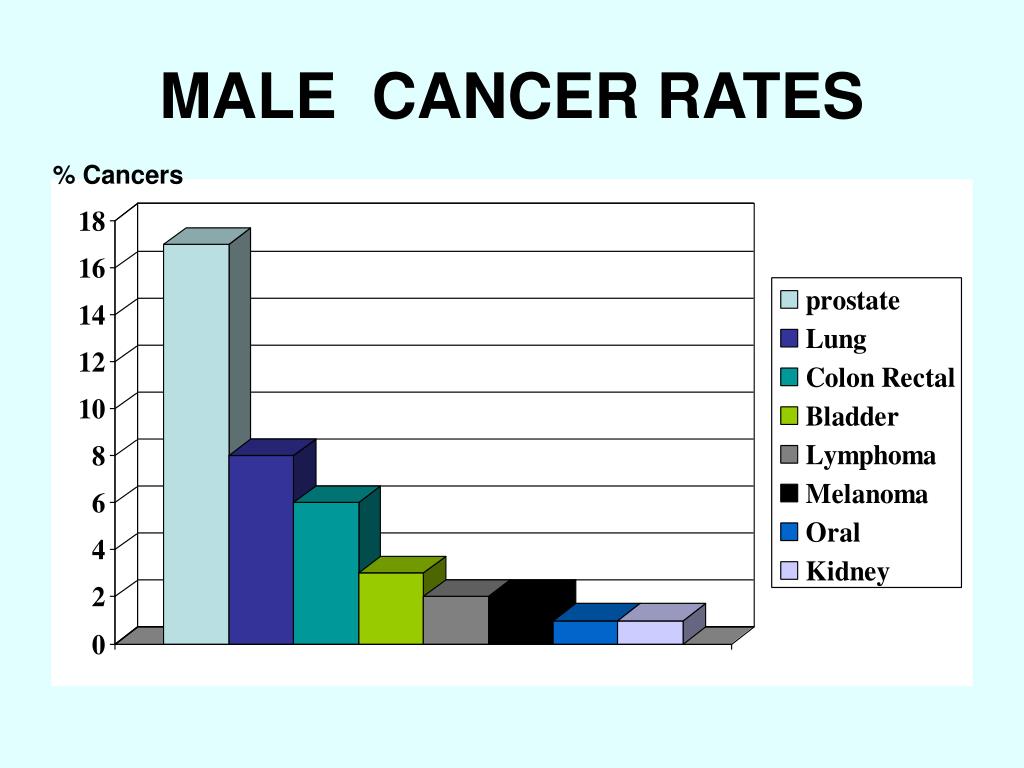 MALE CANCER RATES

% Cancers

18
16
14
12
10
8
6
4
2
0

prostate
Lung
Colon Rectal
Bladder
Lymphoma
Melanoma
Oral
Kidney